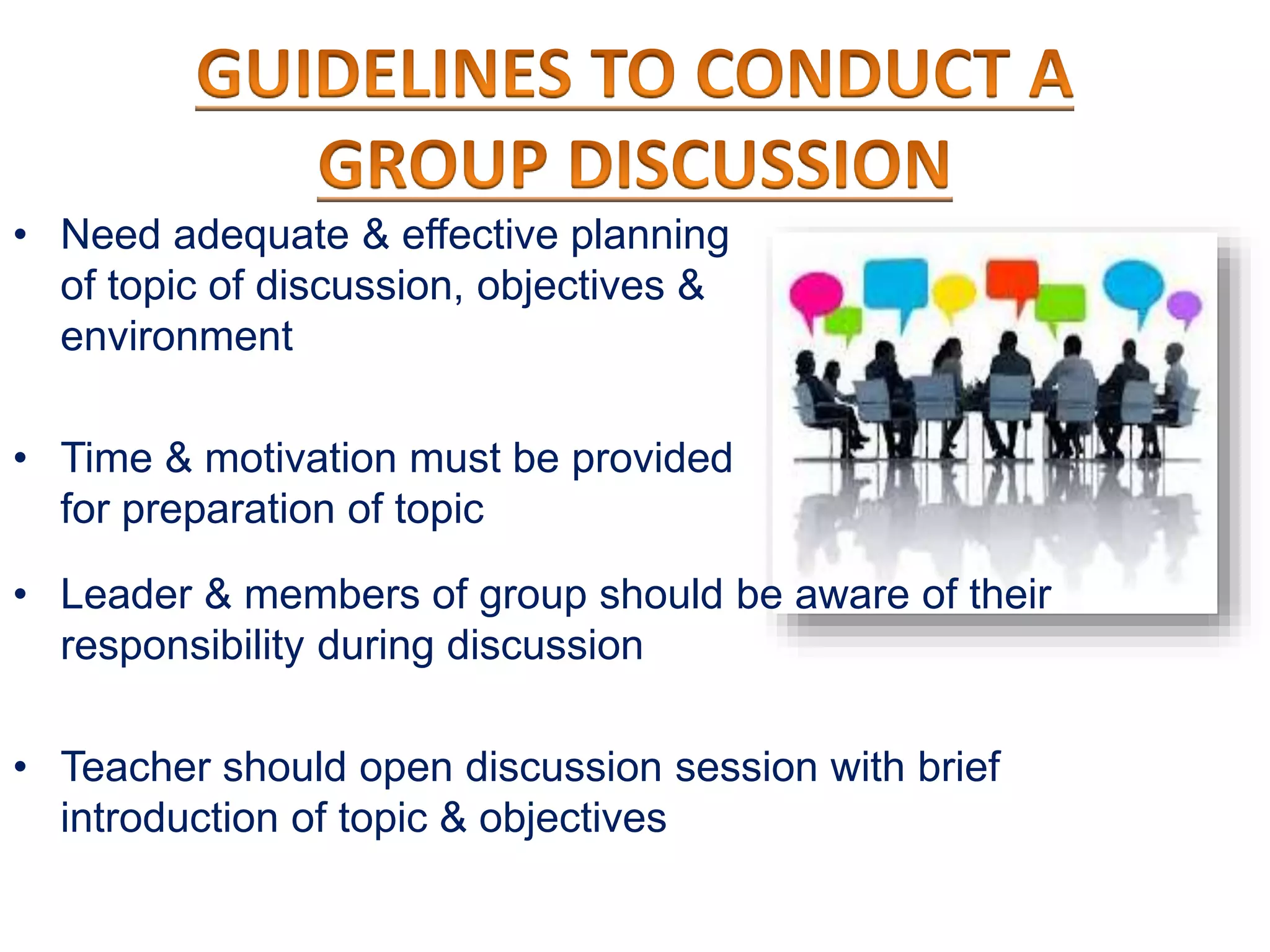 GUIDELINES TO CONDUCT A GROUP DISCUSSION

• Need adequate & effective planning of topic of discussion, objectives & environment

• Time & motivation must be provided for preparation of topic

• Leader & members of group should be aware of their responsibility during discussion

• Teacher should open discussion session with brief introduction of topic & objectives